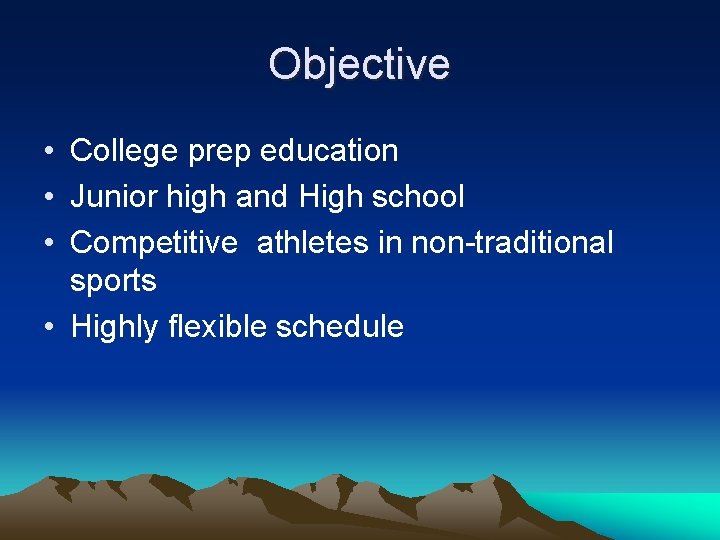 Objective

• College prep education
• Junior high and High school
• Competitive  athletes in non-traditional sports
• Highly flexible schedule